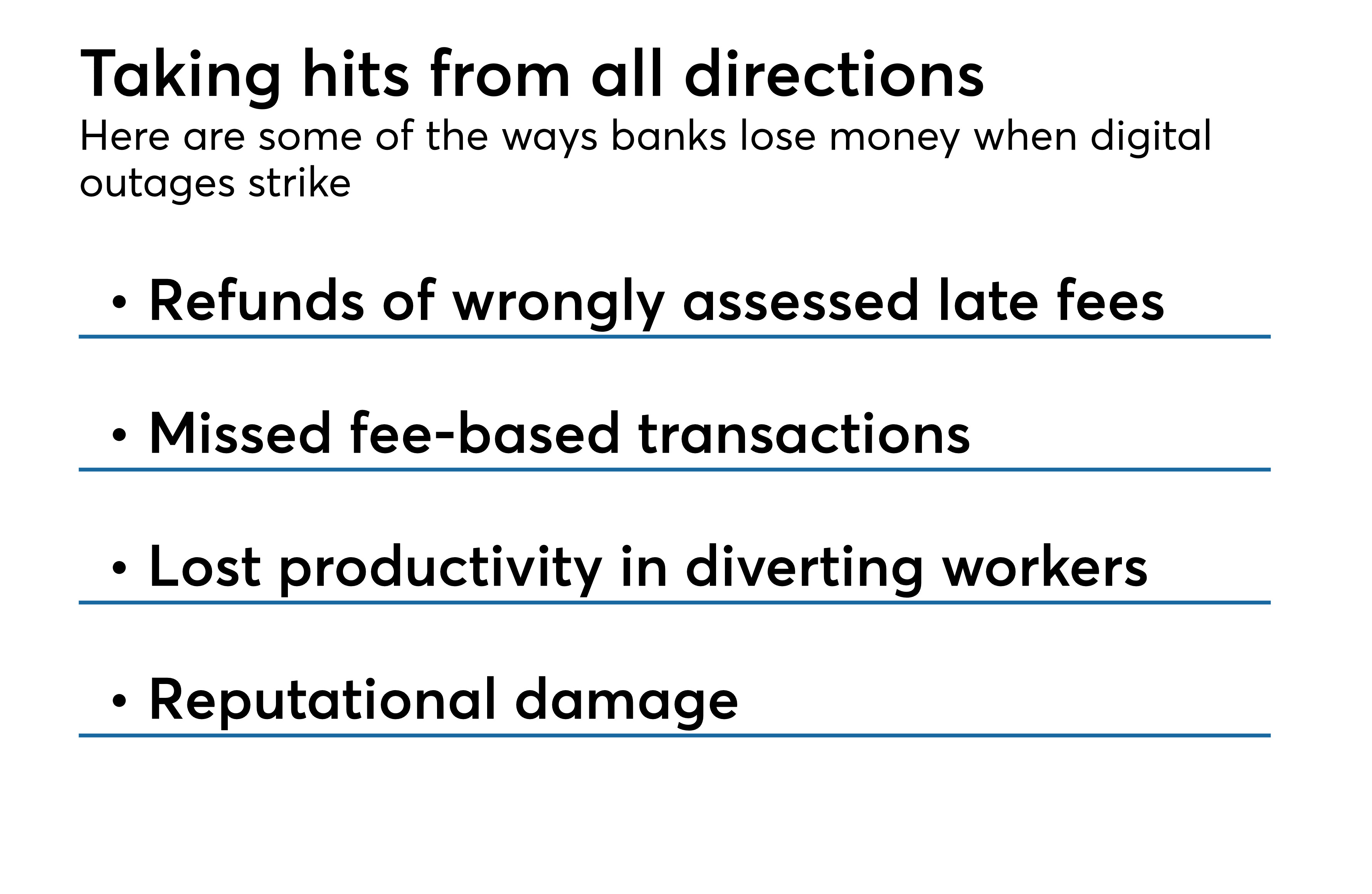 Taking hits from all directions
Here are some of the ways banks lose money when digital outages strike

• Refunds of wrongly assessed late fees

• Missed fee-based transactions

• Lost productivity in diverting workers

• Reputational damage